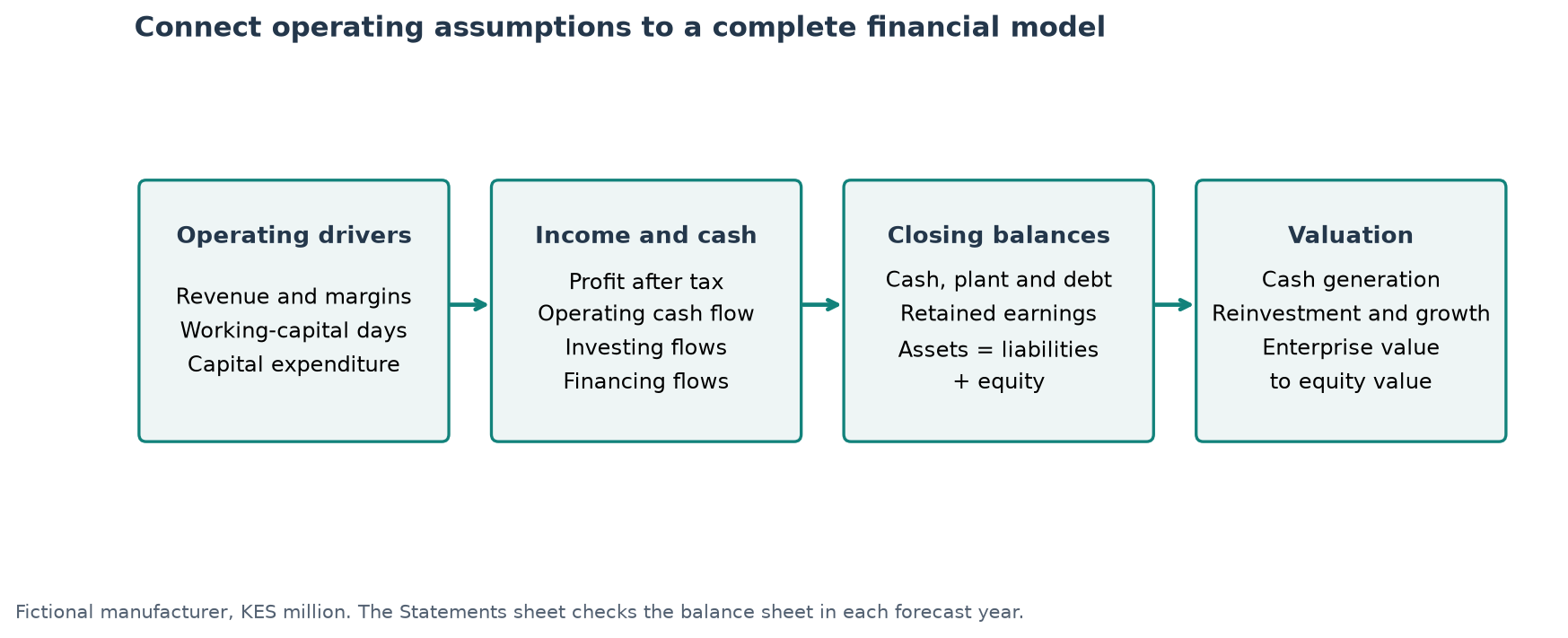 Connect operating assumptions to a complete financial model

Operating drivers

Revenue and margins
Working-capital days
Capital expenditure

Income and cash

Profit after tax
Operating cash flow
Investing flows
Financing flows

Closing balances

Cash, plant and debt
Retained earnings
Assets = liabilities + equity

Valuation

Cash generation
Reinvestment and growth
Enterprise value to equity value

Fictional manufacturer, KES million. The Statements sheet checks the balance sheet in each forecast year.